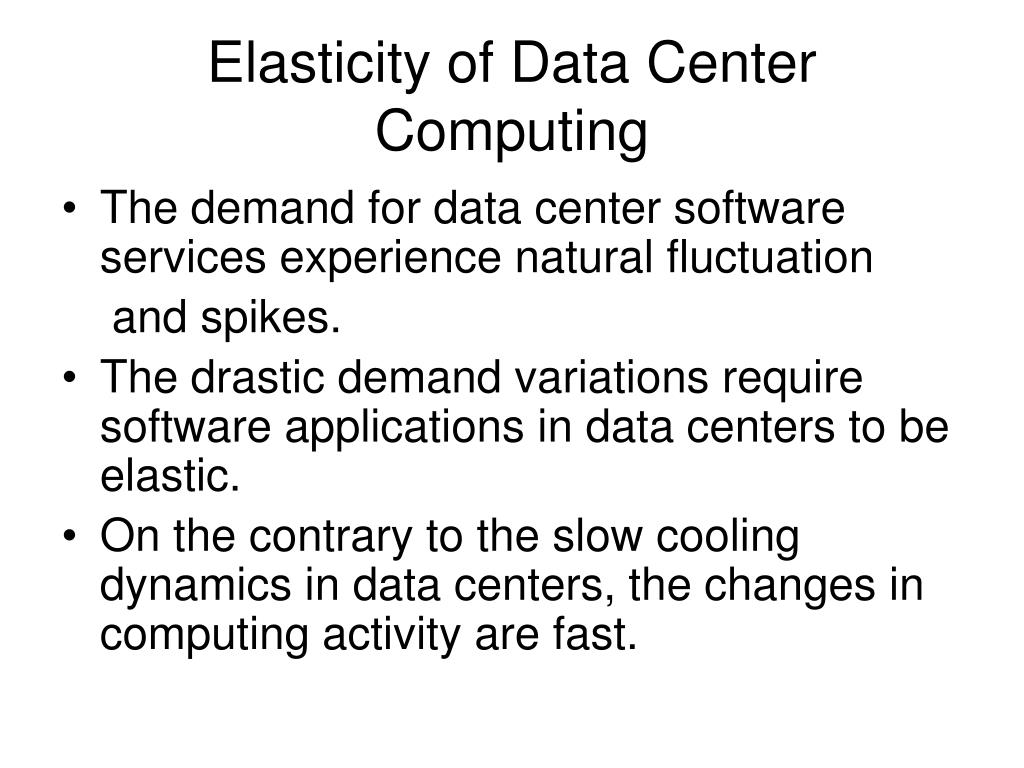 Elasticity of Data Center Computing

• The demand for data center software services experience natural fluctuation

and spikes.

• The drastic demand variations require software applications in data centers to be elastic.

• On the contrary to the slow cooling dynamics in data centers, the changes in computing activity are fast.